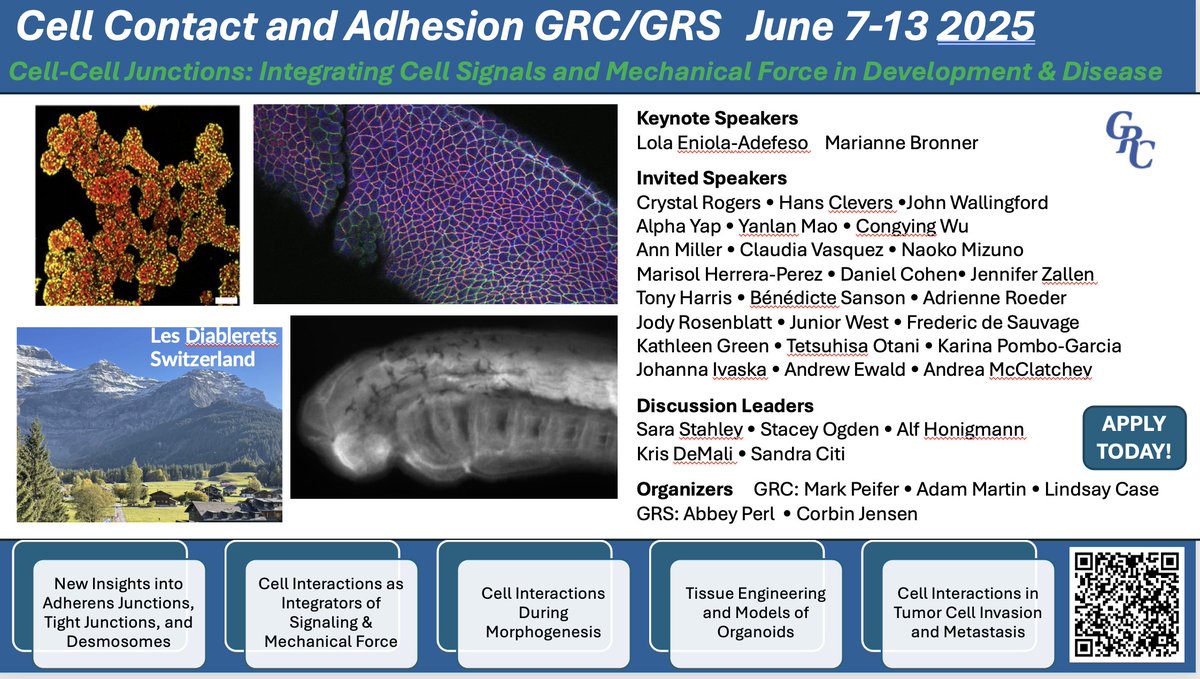 Cell Contact and Adhesion GRC/GRS June 7-13 2025

Cell-Cell Junctions: Integrating Cell Signals and Mechanical Force in Development & Disease

Les Diablerets Switzerland

Keynote Speakers
Lola Eniola-Adefeso Marianne Bronner

GRC

Invited Speakers
Crystal Rogers • Hans Clevers •John Wallingford
Alpha Yap • Yanlan Mao • Congying Wu
Ann Miller • Claudia Vasquez • Naoko Mizuno
Marisol Herrera-Perez • Daniel Cohen• Jennifer Zallen
Tony Harris • Bénédicte Sanson • Adrienne Roeder
Jody Rosenblatt • Junior West • Frederic de Sauvage
Kathleen Green • Tetsuhisa Otani • Karina Pombo-Garcia
Johanna Ivaska • Andrew Ewald • Andrea McClatchey

Discussion Leaders
Sara Stahley • Stacey Ogden • Alf Honigmann
Kris DeMali • Sandra Citi

APPLY TODAY!

Organizers GRC: Mark Peifer • Adam Martin • Lindsay Case
GRS: Abbey Perl • Corbin Jensen

New Insights into Adherens Junctions, Tight Junctions, and Desmosomes

Cell Interactions as Integrators of Signaling & Mechanical Force

Cell Interactions During Morphogenesis

Tissue Engineering and Models of Organoids

Cell Interactions in Tumor Cell Invasion and Metastasis